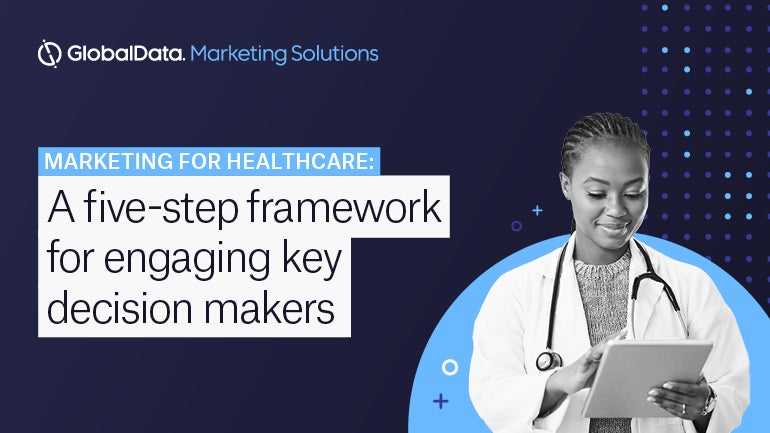 GlobalData. Marketing Solutions

MARKETING FOR HEALTHCARE:

A five-step framework for engaging key decision makers